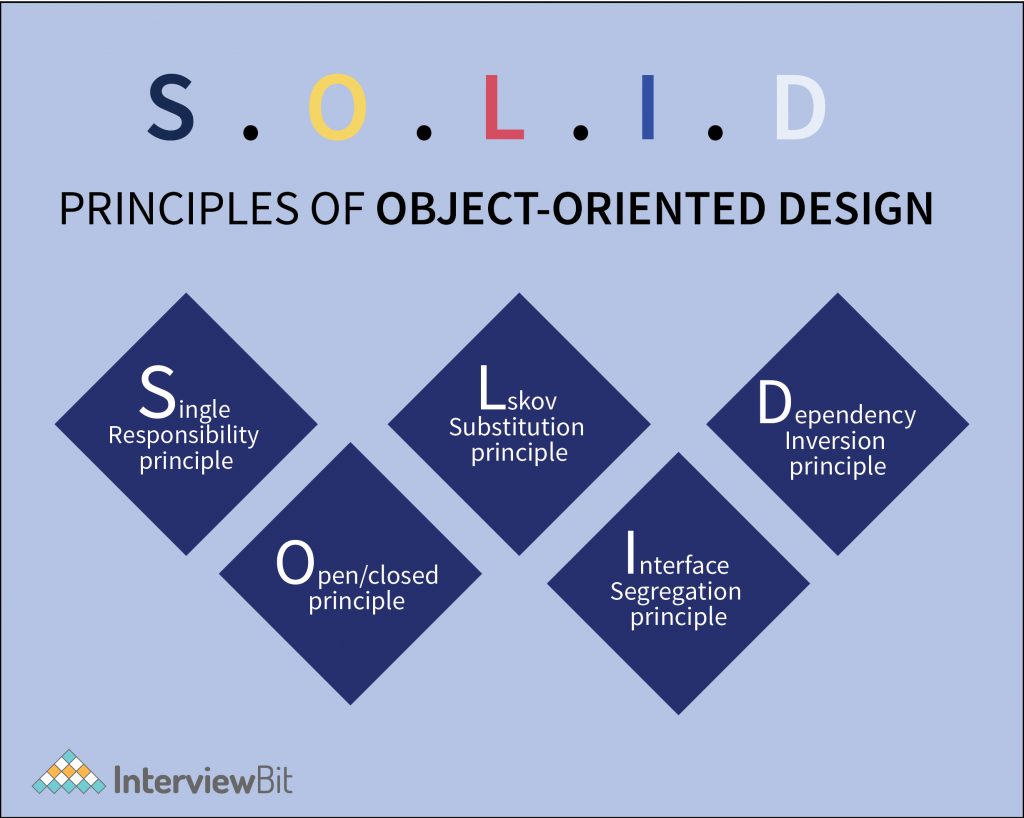 S . O . L . I . D

PRINCIPLES OF **OBJECT-ORIENTED DESIGN**

Single Responsibility principle

Open/closed principle

Lskov Substitution principle

Interface Segregation principle

Dependency Inversion principle

InterviewBit